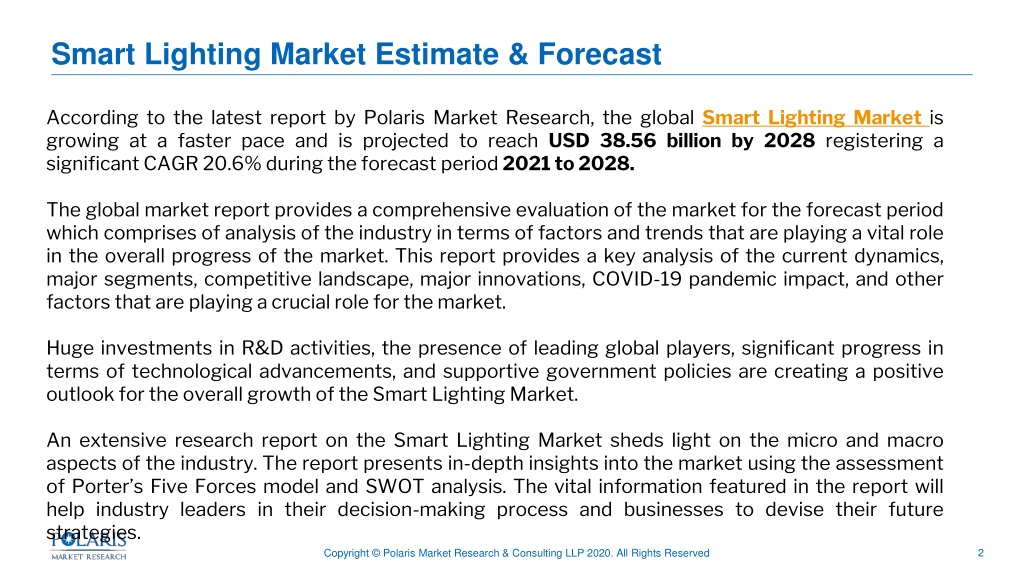 Smart Lighting Market Estimate & Forecast

According to the latest report by Polaris Market Research, the global Smart Lighting Market is growing at a faster pace and is projected to reach USD 38.56 billion by 2028 registering a significant CAGR 20.6% during the forecast period 2021 to 2028.

The global market report provides a comprehensive evaluation of the market for the forecast period which comprises of analysis of the industry in terms of factors and trends that are playing a vital role in the overall progress of the market. This report provides a key analysis of the current dynamics, major segments, competitive landscape, major innovations, COVID-19 pandemic impact, and other factors that are playing a crucial role for the market.

Huge investments in R&D activities, the presence of leading global players, significant progress in terms of technological advancements, and supportive government policies are creating a positive outlook for the overall growth of the Smart Lighting Market.

An extensive research report on the Smart Lighting Market sheds light on the micro and macro aspects of the industry. The report presents in-depth insights into the market using the assessment of Porter's Five Forces model and SWOT analysis. The vital information featured in the report will help industry leaders in their decision-making process and businesses to devise their future strategies.

POLARIS MARKET RESEARCH

Copyright © Polaris Market Research & Consulting LLP 2020. All Rights Reserved

2